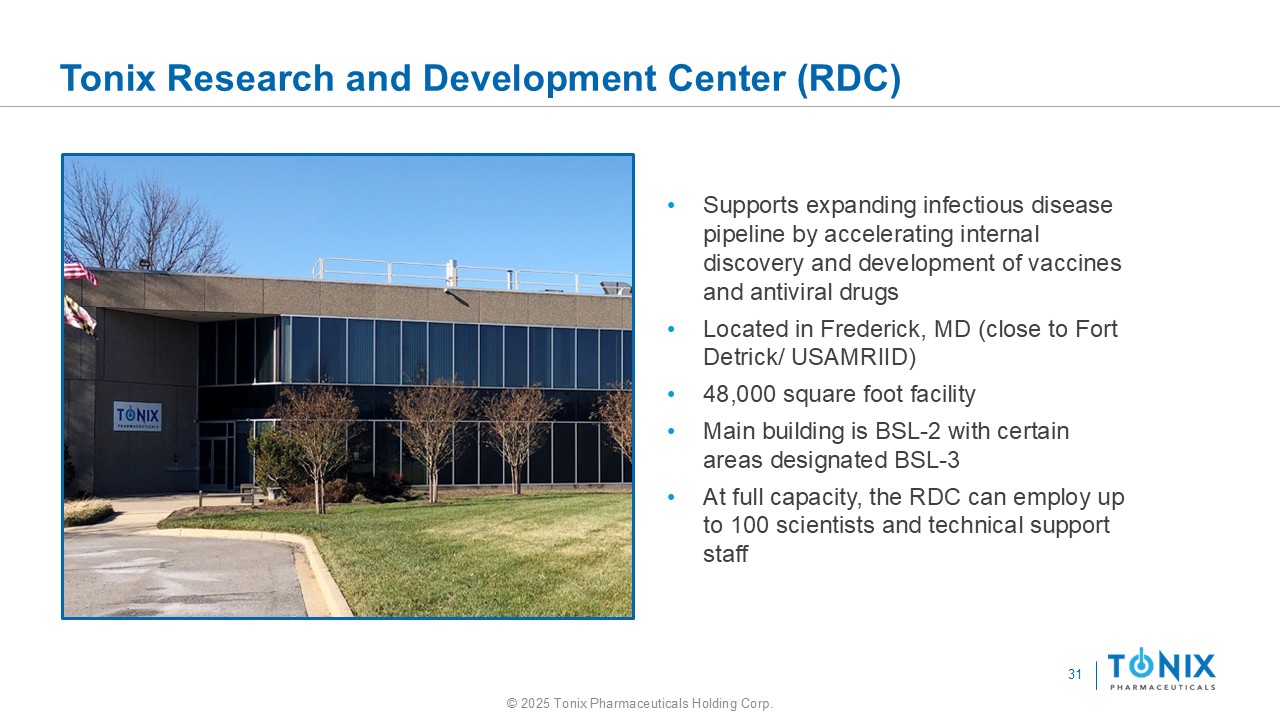 Tonix Research and Development Center (RDC)

TONIX PHARMACEUTICALS

• Supports expanding infectious disease pipeline by accelerating internal discovery and development of vaccines and antiviral drugs
• Located in Frederick, MD (close to Fort Detrick/ USAMRIID)
• 48,000 square foot facility
• Main building is BSL-2 with certain areas designated BSL-3
• At full capacity, the RDC can employ up to 100 scientists and technical support staff

31

TONIX PHARMACEUTICALS

© 2025 Tonix Pharmaceuticals Holding Corp.